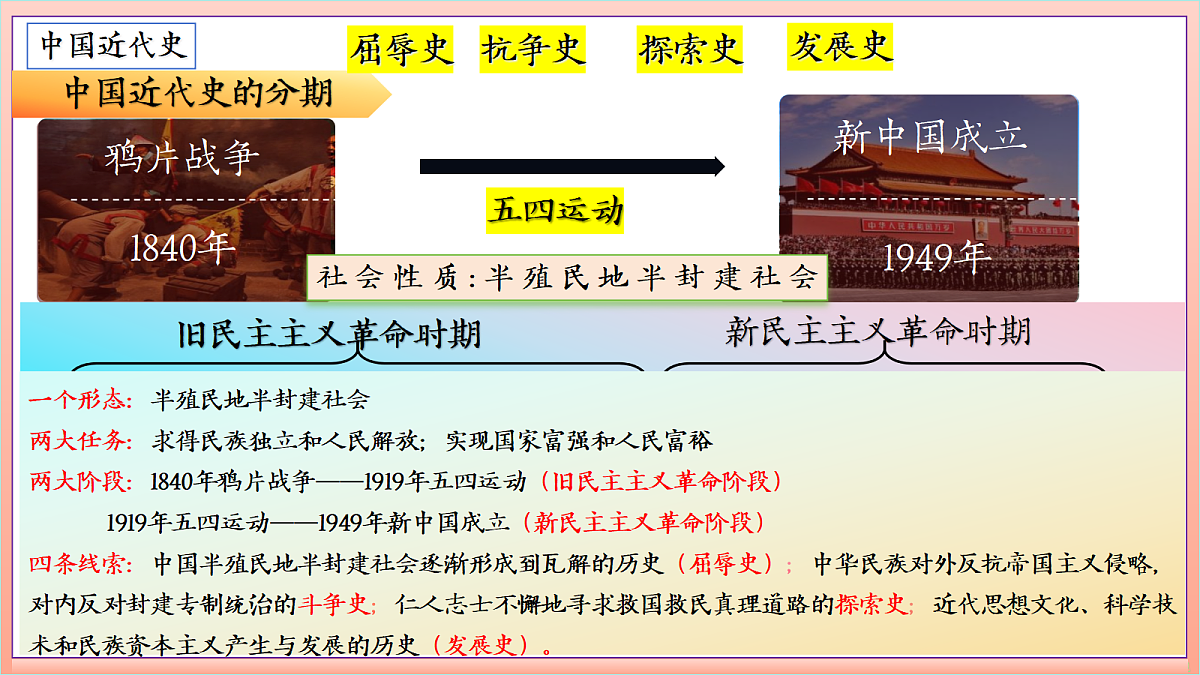 中国近代史

屈辱史　抗争史　探索史　发展史

中国近代史的分期

鸦片战争

1840年

五四运动

新中国成立

1949年

社会性质：半殖民地半封建社会

旧民主主义革命时期

新民主主义革命时期

一个形态：半殖民地半封建社会

两大任务：求得民族独立和人民解放；实现国家富强和人民富裕

两大阶段：1840年鸦片战争——1919年五四运动（旧民主主义革命阶段）

1919年五四运动——1949年新中国成立（新民主主义革命阶段）

四条线索：中国半殖民地半封建社会逐渐形成到瓦解的历史（屈辱史）；中华民族对外反抗帝国主义侵略，对内反对封建专制统治的斗争史；仁人志士不懈地寻求救国救民真理道路的探索史；近代思想文化、科学技术和民族资本主义产生与发展的历史（发展史）。